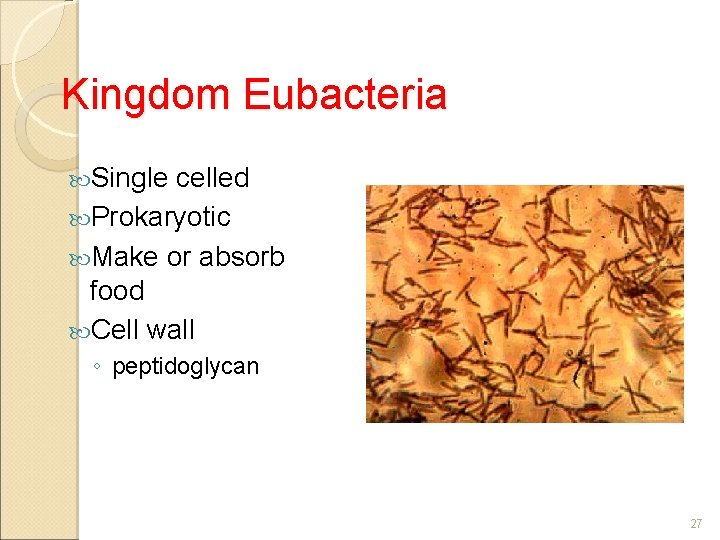 Kingdom Eubacteria

Single celled

Prokaryotic

Make or absorb food

Cell wall

◦ peptidoglycan

27